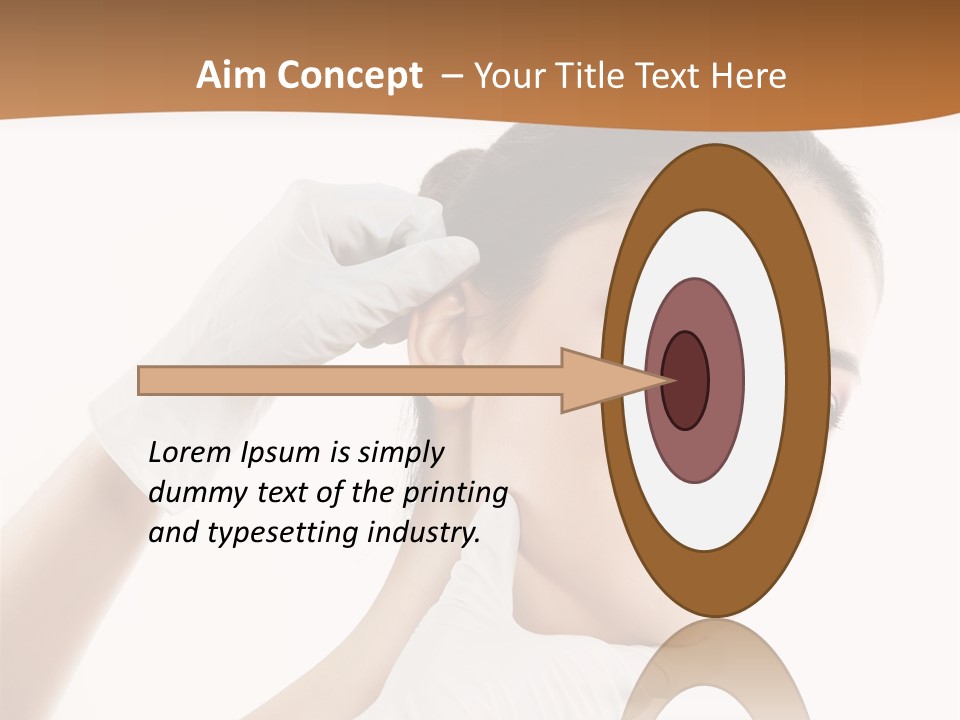 Aim Concept – Your Title Text Here

Lorem Ipsum is simply dummy text of the printing and typesetting industry.